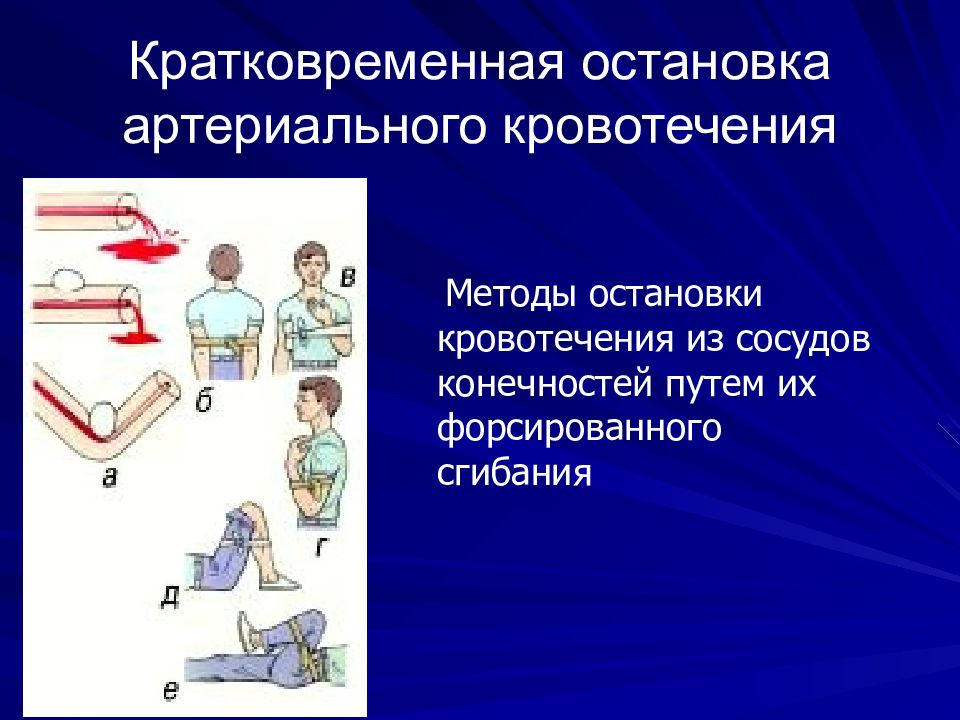 Кратковременная остановка артериального кровотечения

в

б

а

г

д

е

Методы остановки кровотечения из сосудов конечностей путем их форсированного сгибания